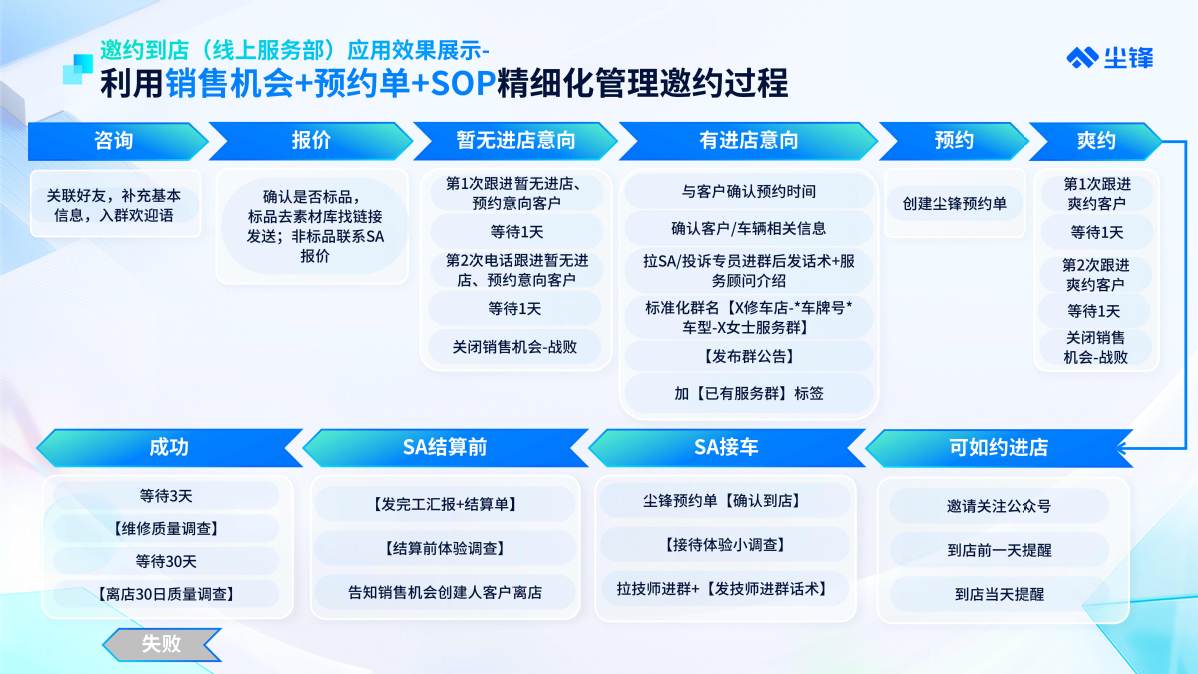 邀约到店（线上服务部）应用效果展示-
利用销售机会+预约单+SOP精细化管理邀约过程

尘锋

咨询

关联好友，补充基本信息，入群欢迎语

报价

确认是否标品，标品去素材库找链接发送；非标品联系SA报价

暂无进店意向

第1次跟进暂无进店、预约意向客户

等待1天

第2次电话跟进暂无进店、预约意向客户

等待1天

关闭销售机会-战败

有进店意向

与客户确认预约时间

确认客户/车辆相关信息

拉SA/投诉专员进群后发话术+服务顾问介绍

标准化群名【X修车店-*车牌号*车型-X女士服务群】

【发布群公告】

加【已有服务群】标签

预约

创建尘锋预约单

爽约

第1次跟进爽约客户

等待1天

第2次跟进爽约客户

等待1天

关闭销售机会-战败

可如约进店

邀请关注公众号

到店前一天提醒

到店当天提醒

SA接车

尘锋预约单【确认到店】

【接待体验小调查】

拉技师进群+【发技师进群话术】

SA结算前

【发完工汇报+结算单】

【结算前体验调查】

告知销售机会创建人客户离店

成功

等待3天

【维修质量调查】

等待30天

【离店30日质量调查】

失败